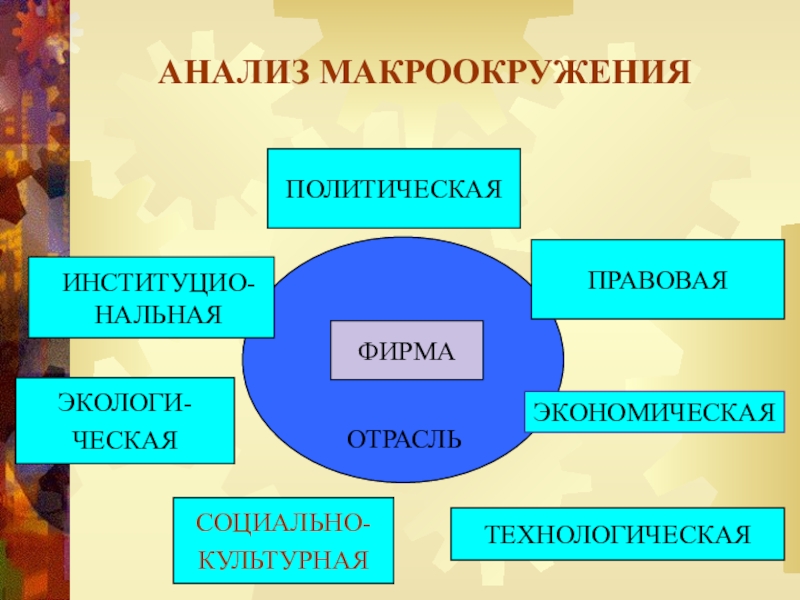 АНАЛИЗ МАКРООКРУЖЕНИЯ

ПОЛИТИЧЕСКАЯ

ИНСТИТУЦИОНАЛЬНАЯ

ПРАВОВАЯ

ФИРМА

ЭКОЛОГИЧЕСКАЯ

ЭКОНОМИЧЕСКАЯ

ОТРАСЛЬ

СОЦИАЛЬНО-КУЛЬТУРНАЯ

ТЕХНОЛОГИЧЕСКАЯ